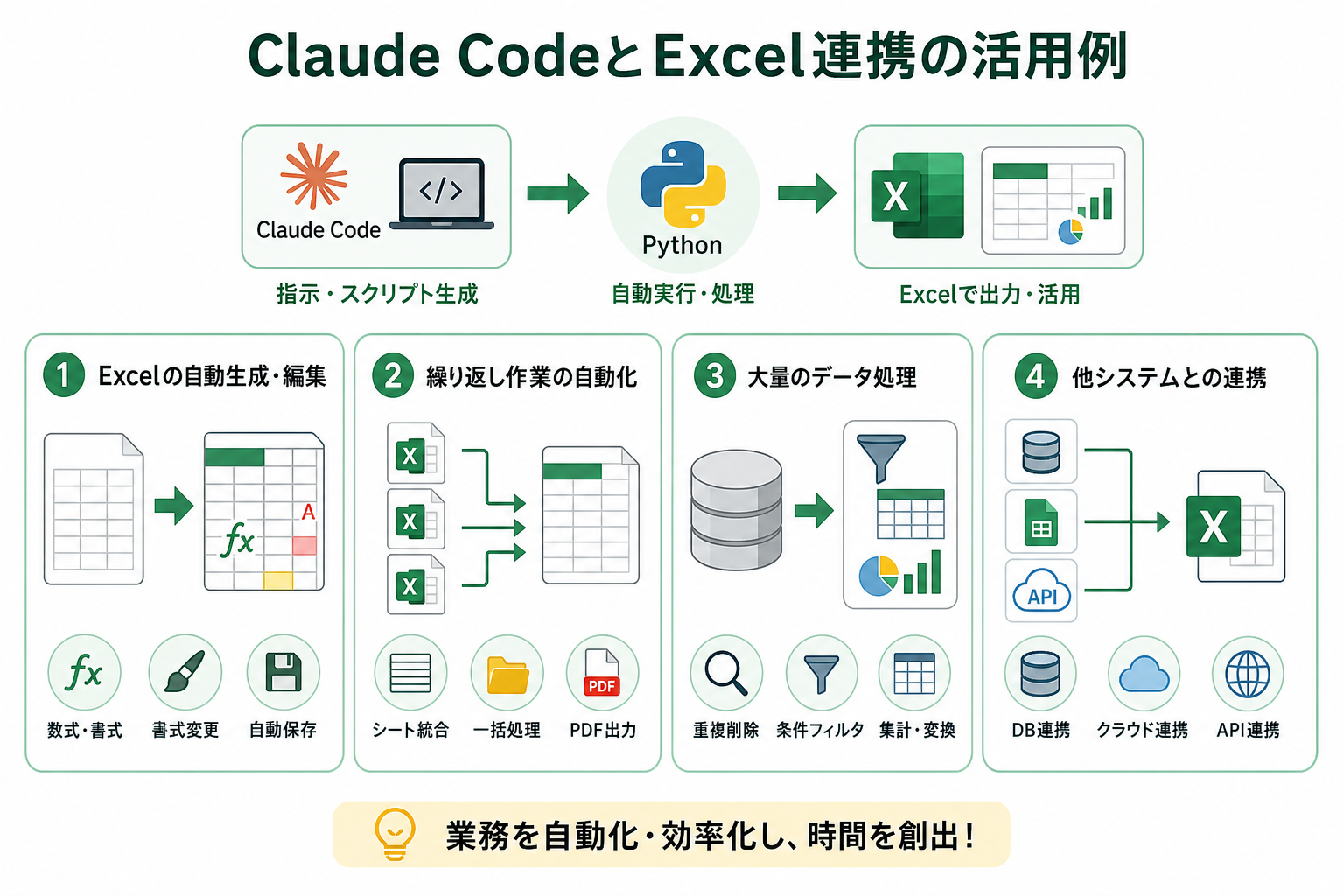 Claude CodeとExcel連携の活用例

Claude Code
</>
指示・スクリプト生成

Python
自動実行・処理

X
Excelで出力・活用

1 Excelの自動生成・編集

fx
A
fx 数式・書式
書式変更
自動保存

2 繰り返し作業の自動化

X
X
X
シート統合
一括処理
PDF PDF出力

3 大量のデータ処理

重複削除
条件フィルタ
集計・変換

4 他システムとの連携

API
X
DB連携
クラウド連携
API連携

業務を自動化・効率化し、時間を創出！